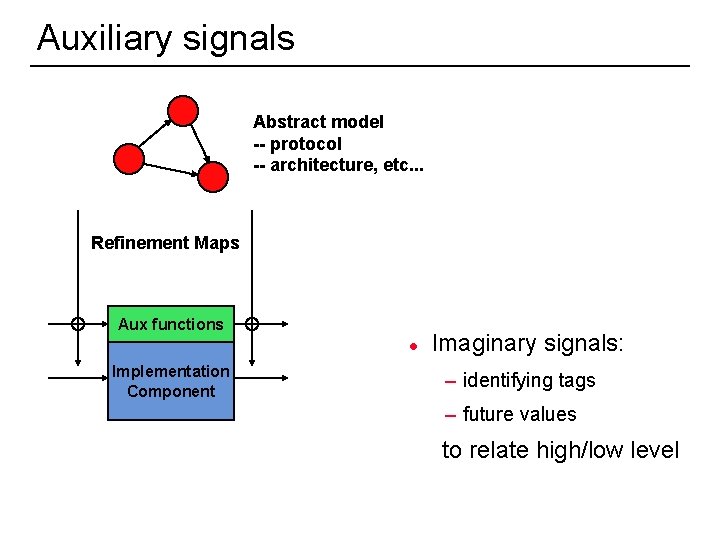 Auxiliary signals

Abstract model
-- protocol
-- architecture, etc...

Refinement Maps

Aux functions

Implementation Component

• Imaginary signals:
– identifying tags
– future values
to relate high/low level